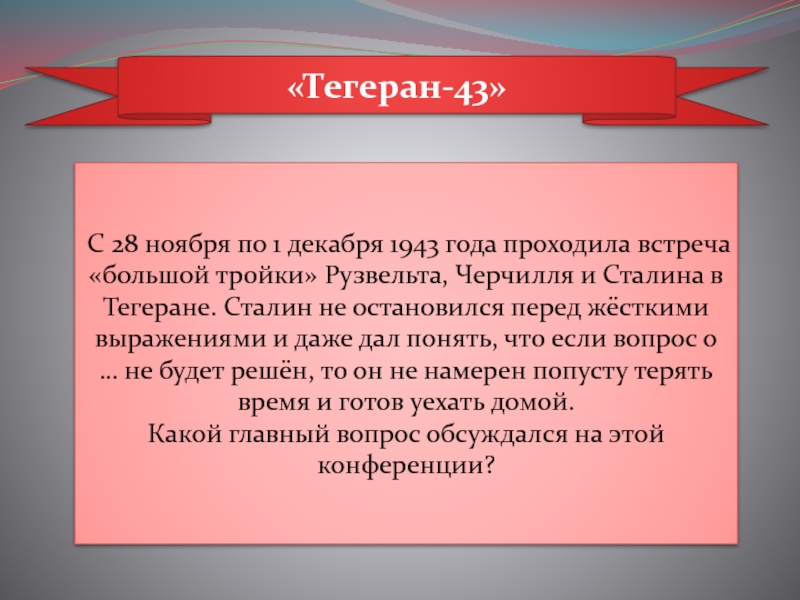 «Тегеран-43»

С 28 ноября по 1 декабря 1943 года проходила встреча «большой тройки» Рузвельта, Черчилля и Сталина в Тегеране. Сталин не остановился перед жёсткими выражениями и даже дал понять, что если вопрос о … не будет решён, то он не намерен попусту терять время и готов уехать домой.
Какой главный вопрос обсуждался на этой конференции?